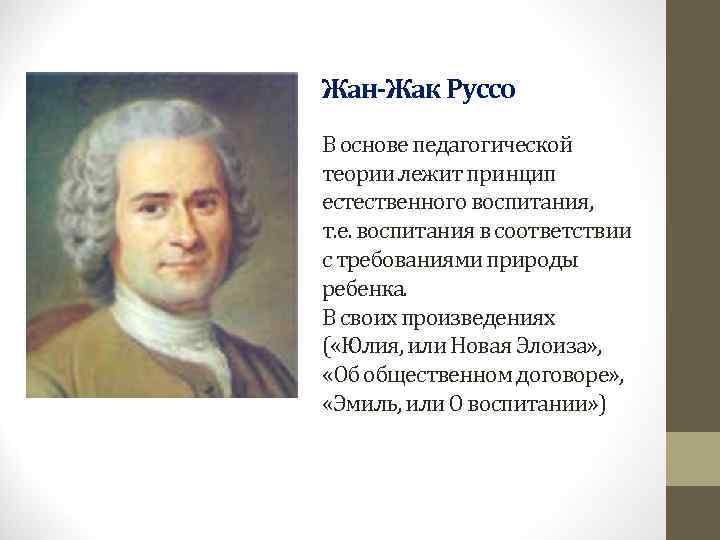 Жан-Жак Руссо

В основе педагогической теории лежит принцип естественного воспитания, т.е. воспитания в соответствии с требованиями природы ребенка.
В своих произведениях («Юлия, или Новая Элоиза», «Об общественном договоре», «Эмиль, или О воспитании»)